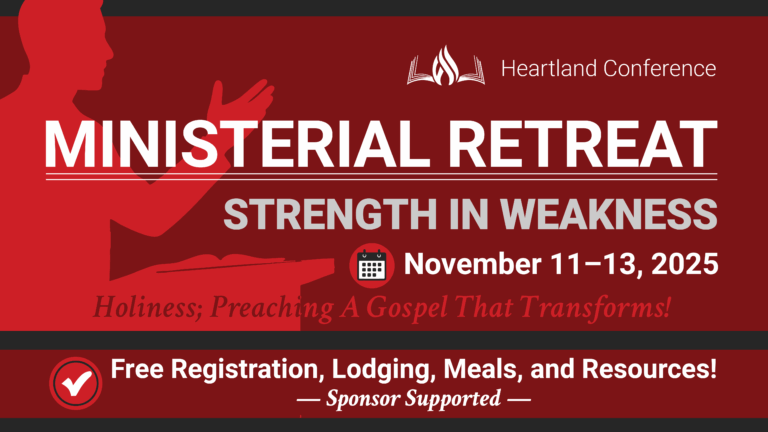 Heartland Conference

MINISTERIAL RETREAT

STRENGTH IN WEAKNESS

November 11–13, 2025

Holiness; Preaching A Gospel That Transforms!

Free Registration, Lodging, Meals, and Resources!

— Sponsor Supported —